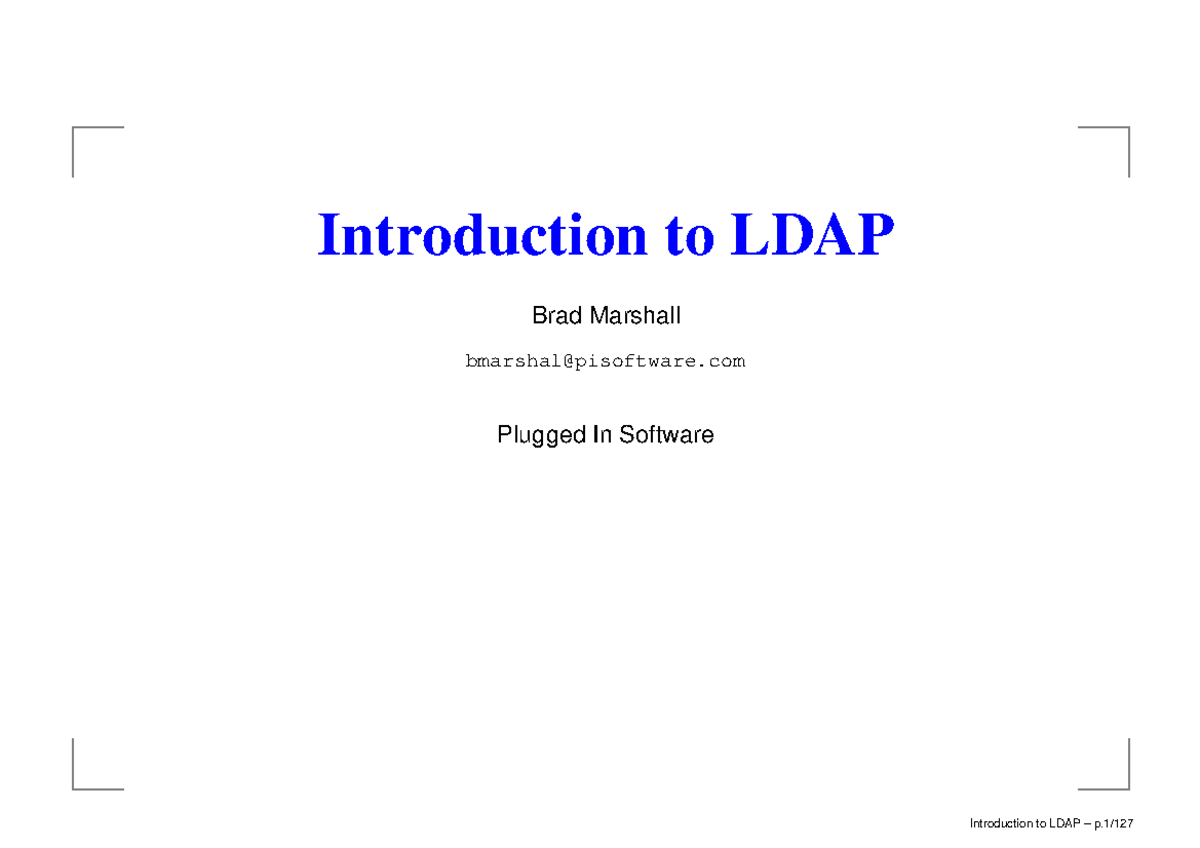 Introduction to LDAP

Brad Marshall

bmarshal@pisoftware.com

Plugged In Software

Introduction to LDAP – p.1/127